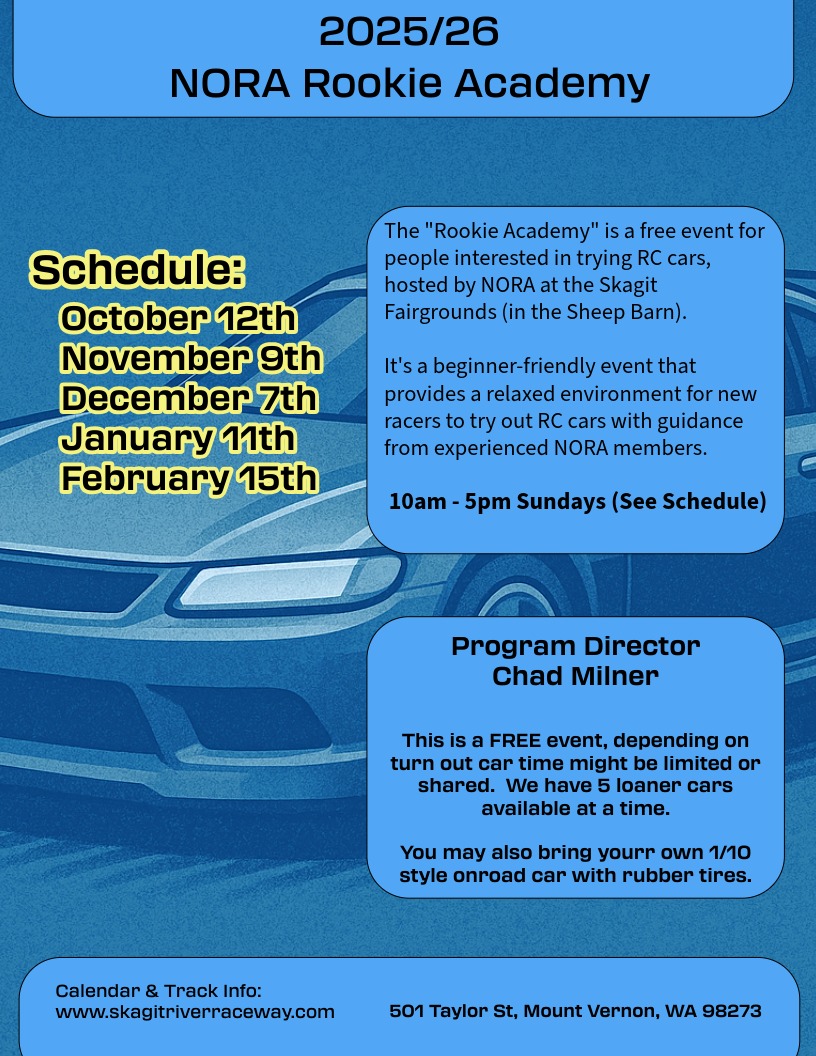 2025/26
NORA Rookie Academy

Schedule:
October 12th
November 9th
December 7th
January 11th
February 15th

The "Rookie Academy" is a free event for people interested in trying RC cars, hosted by NORA at the Skagit Fairgrounds (in the Sheep Barn).

It's a beginner-friendly event that provides a relaxed environment for new racers to try out RC cars with guidance from experienced NORA members.

10am - 5pm Sundays (See Schedule)

Program Director
Chad Milner

This is a FREE event, depending on turn out car time might be limited or shared. We have 5 loaner cars available at a time.

You may also bring yourr own 1/10 style onroad car with rubber tires.

Calendar & Track Info:
www.skagitriverraceway.com

501 Taylor St, Mount Vernon, WA 98273